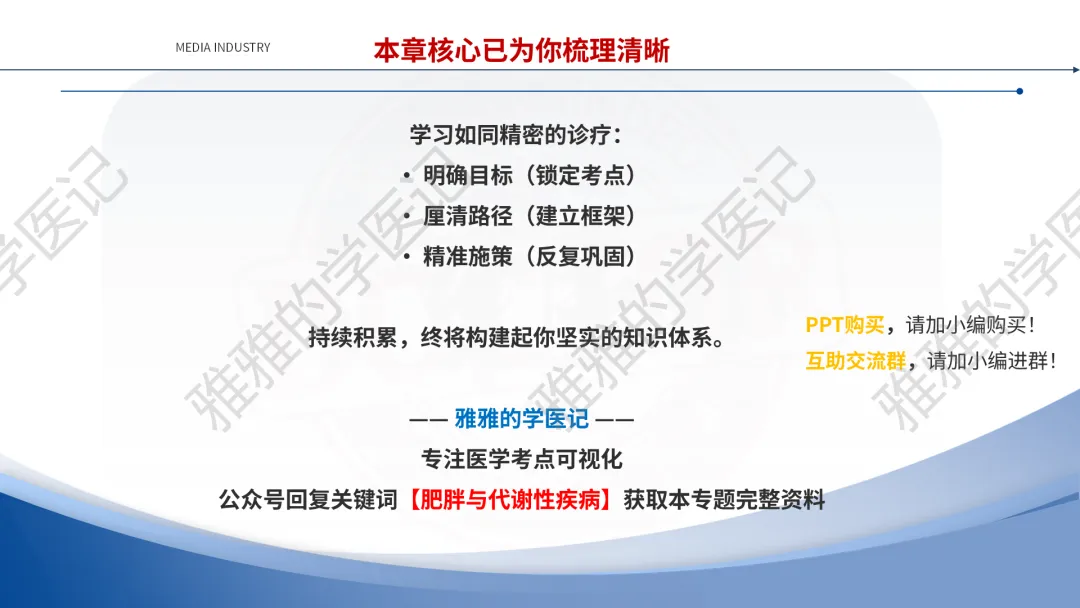 MEDIA INDUSTRY

本章核心已为你梳理清晰

学习如同精密的诊疗：
• 明确目标（锁定考点）
• 厘清路径（建立框架）
• 精准施策（反复巩固）

持续积累，终将构建起你坚实的知识体系。

PPT购买，请加小编购买！
互助交流群，请加小编进群！

—— 雅雅的学医记 ——
专注医学考点可视化
公众号回复关键词【肥胖与代谢性疾病】获取本专题完整资料

雅雅的学医记 雅雅的学医记 雅雅的学医记